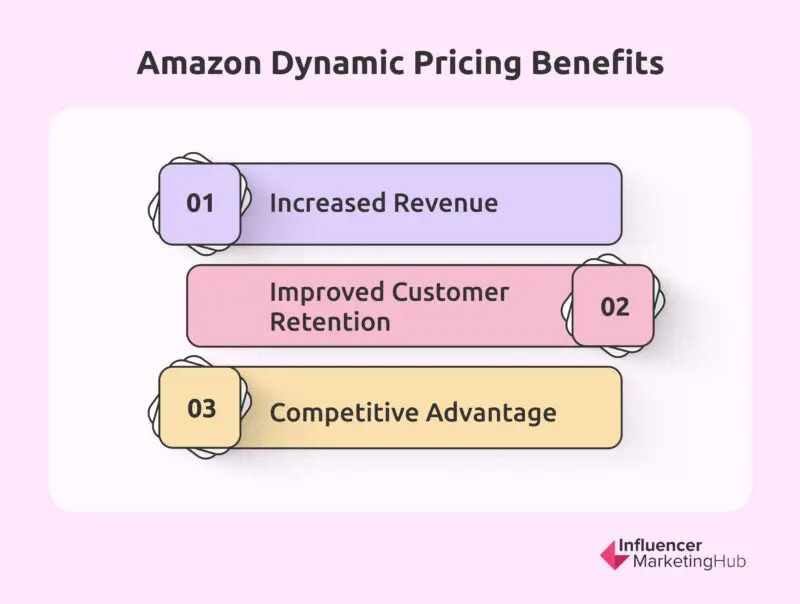 Amazon Dynamic Pricing Benefits

01 Increased Revenue

Improved Customer Retention 02

03 Competitive Advantage

Influencer MarketingHub